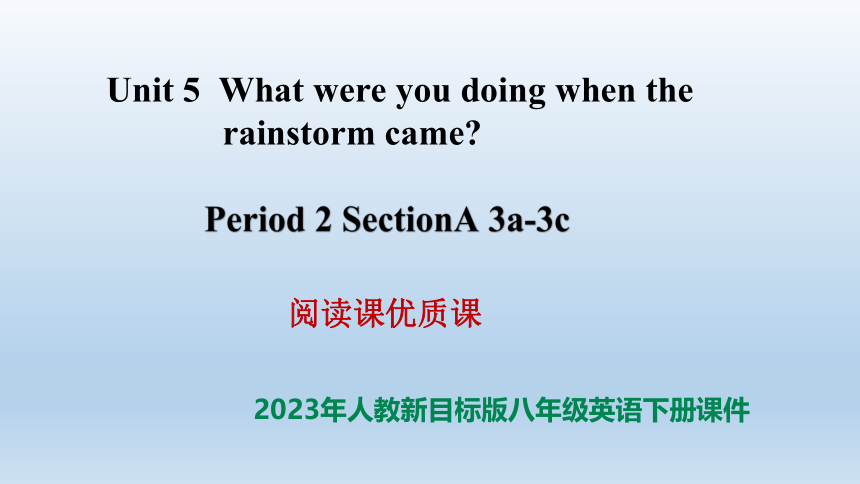 Unit 5 What were you doing when the rainstorm came?

Period 2 SectionA 3a-3c

阅读课优质课

2023年人教新目标版八年级英语下册课件